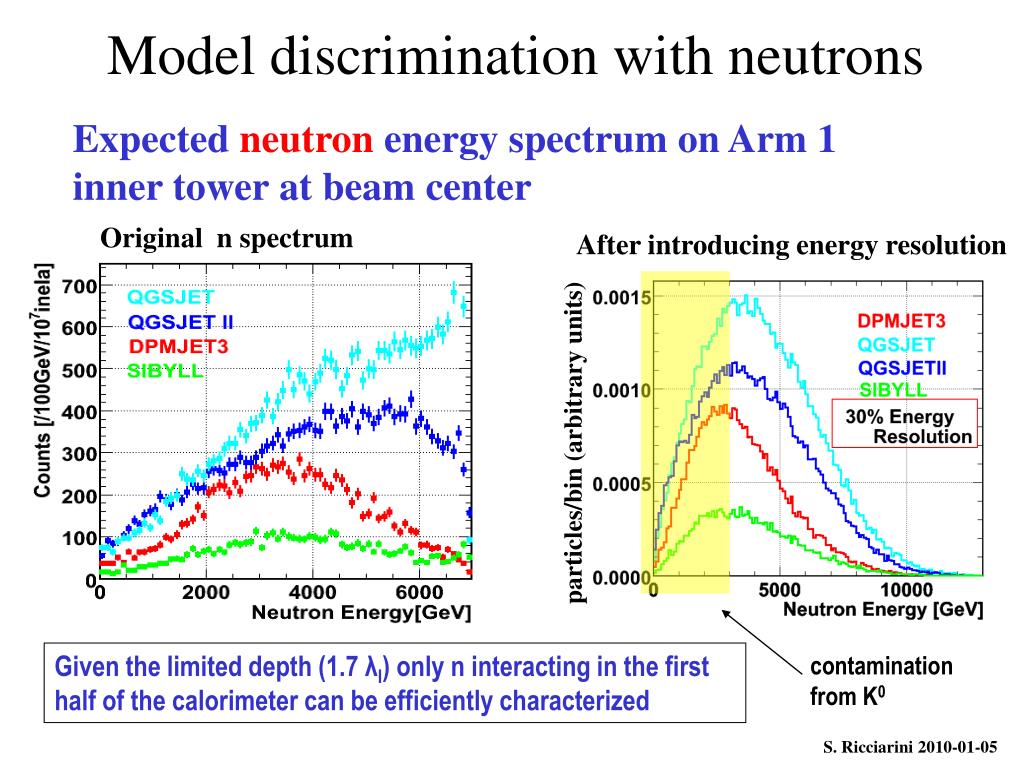 Model discrimination with neutrons

Expected neutron energy spectrum on Arm 1 inner tower at beam center

Original n spectrum

Counts [/100GeV/$10^7$inela]

700
600
500
400
300
200
100
0

QGSJET
QGSJET II
DPMJET3
SIBYLL

0 2000 4000 6000
Neutron Energy[GeV]

After introducing energy resolution

particles/bin (arbitrary units)

0.0015
0.0010
0.0005
0.0000

DPMJET3
QGSJET
QGSJETII
SIBYLL

30% Energy Resolution

0 5000 10000
Neutron Energy [GeV]

Given the limited depth (1.7 $\lambda_I$) only n interacting in the first half of the calorimeter can be efficiently characterized

contamination from $K^0$

S. Ricciarini 2010-01-05